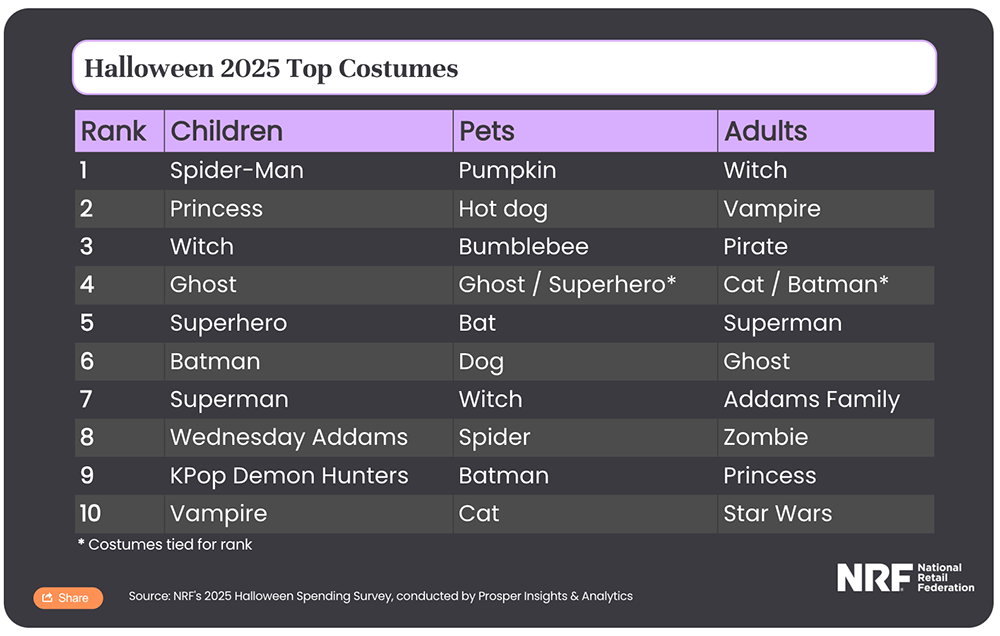 Halloween 2025 Top Costumes

| Rank | Children | Pets | Adults |
|---|---|---|---|
| 1 | Spider-Man | Pumpkin | Witch |
| 2 | Princess | Hot dog | Vampire |
| 3 | Witch | Bumblebee | Pirate |
| 4 | Ghost | Ghost / Superhero* | Cat / Batman* |
| 5 | Superhero | Bat | Superman |
| 6 | Batman | Dog | Ghost |
| 7 | Superman | Witch | Addams Family |
| 8 | Wednesday Addams | Spider | Zombie |
| 9 | KPop Demon Hunters | Batman | Princess |
| 10 | Vampire | Cat | Star Wars |

* Costumes tied for rank

Share

Source: NRF's 2025 Halloween Spending Survey, conducted by Prosper Insights & Analytics

NRF National Retail Federation